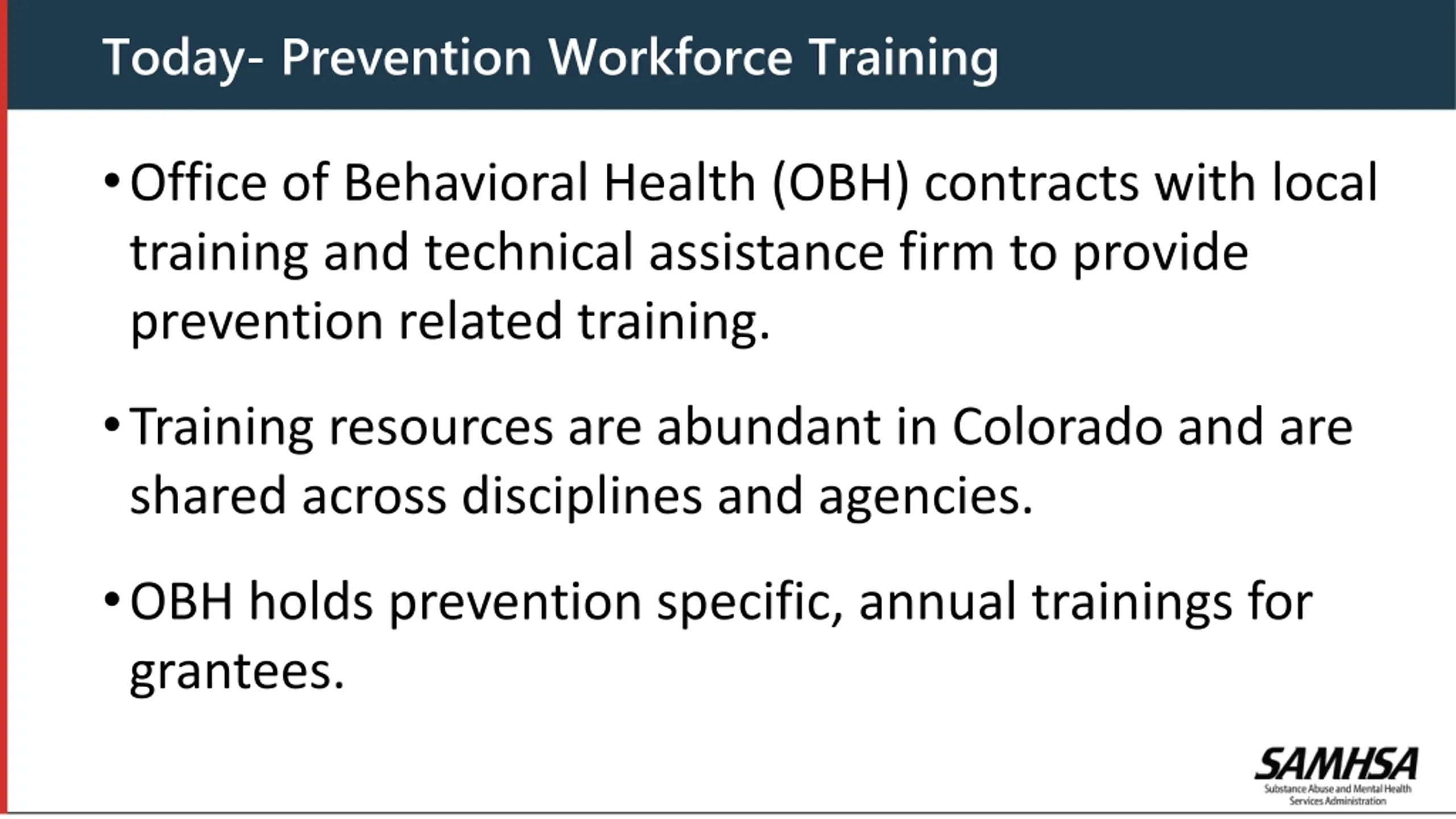 Today- Prevention Workforce Training

• Office of Behavioral Health (OBH) contracts with local training and technical assistance firm to provide prevention related training.

• Training resources are abundant in Colorado and are shared across disciplines and agencies.

• OBH holds prevention specific, annual trainings for grantees.

SAMHSA
Substance Abuse and Mental Health Services Administration